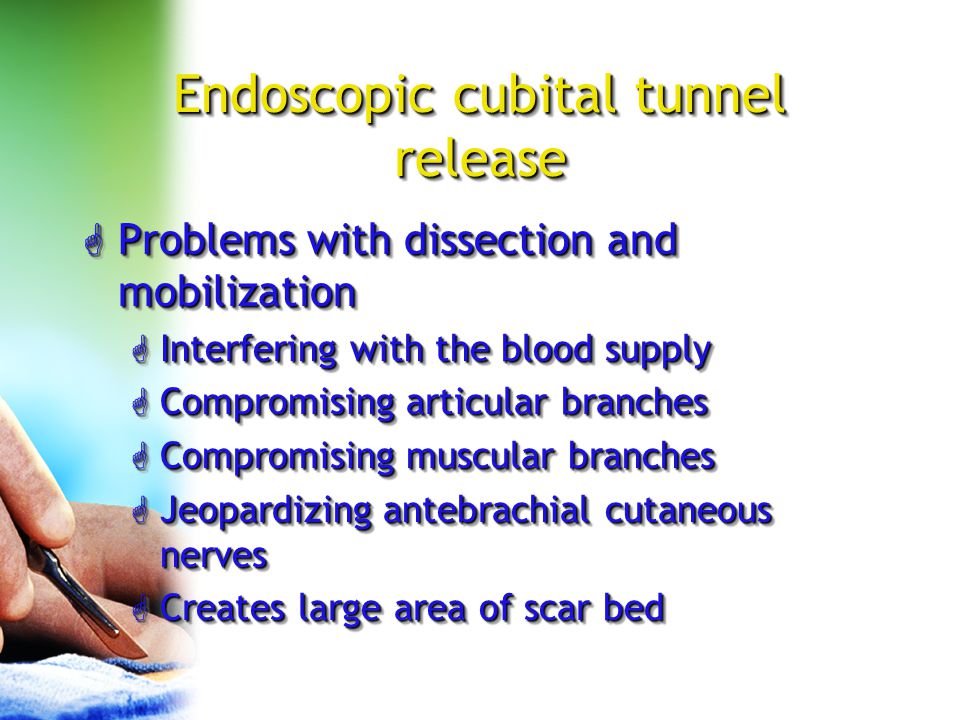 Endoscopic cubital tunnel release

Problems with dissection and mobilization

Interfering with the blood supply

Compromising articular branches

Compromising muscular branches

Jeopardizing antebrachial cutaneous nerves

Creates large area of scar bed